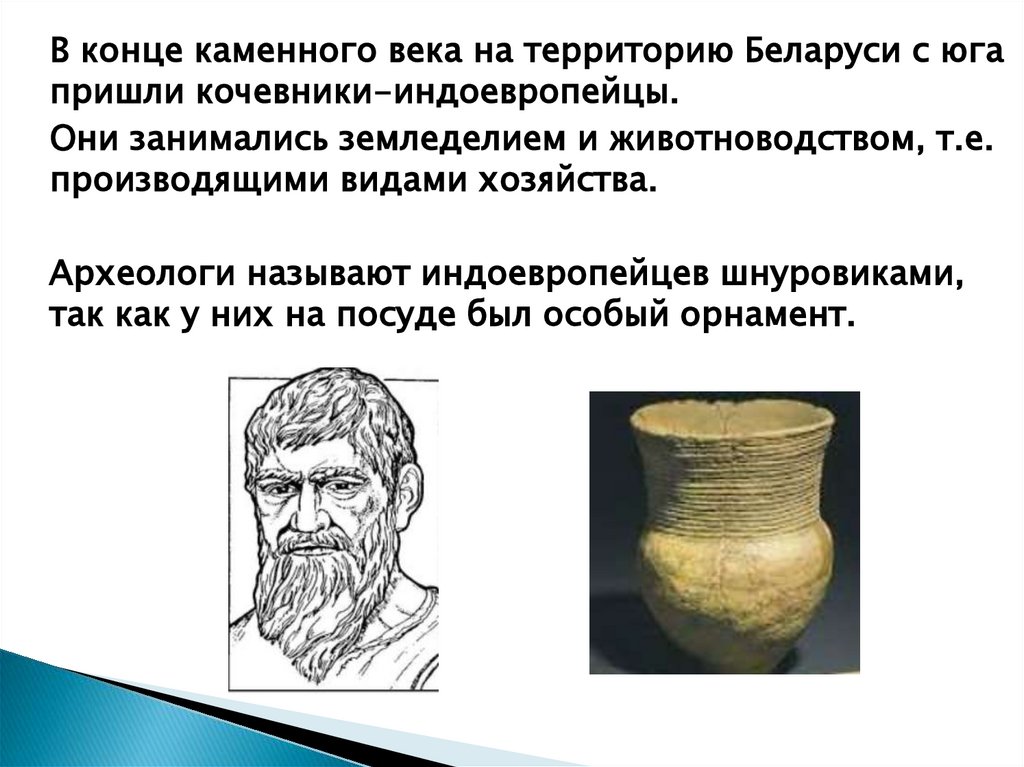 В конце каменного века на территорию Беларуси с юга пришли кочевники–индоевропейцы.

Они занимались земледелием и животноводством, т.е. производящими видами хозяйства.

Археологи называют индоевропейцев шнуровиками, так как у них на посуде был особый орнамент.